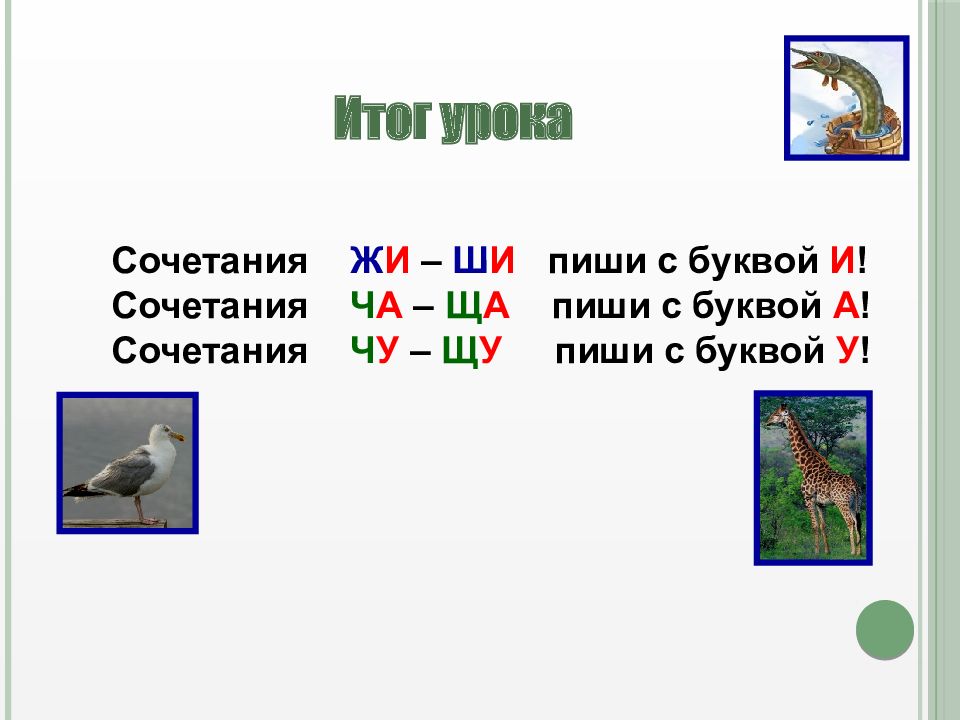 Итог урока

Сочетания ЖИ – ШИ пиши с буквой И!
Сочетания ЧА – ЩА пиши с буквой А!
Сочетания ЧУ – ЩУ пиши с буквой У!